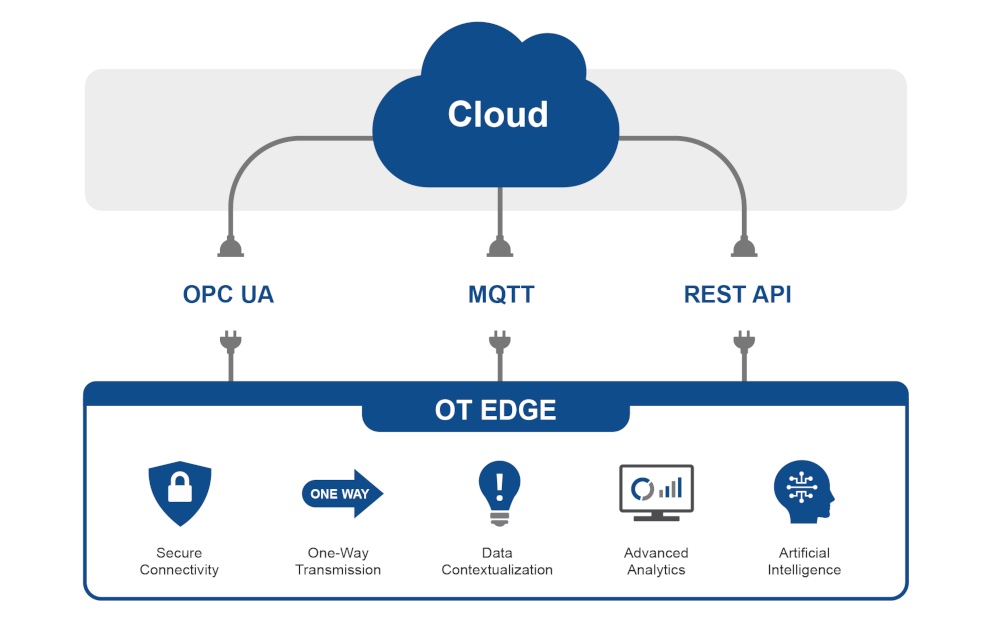 Cloud

OPC UA

MQTT

REST API

OT EDGE

Secure Connectivity

ONE WAY

One-Way Transmission

Data Contextualization

Advanced Analytics

Artificial Intelligence